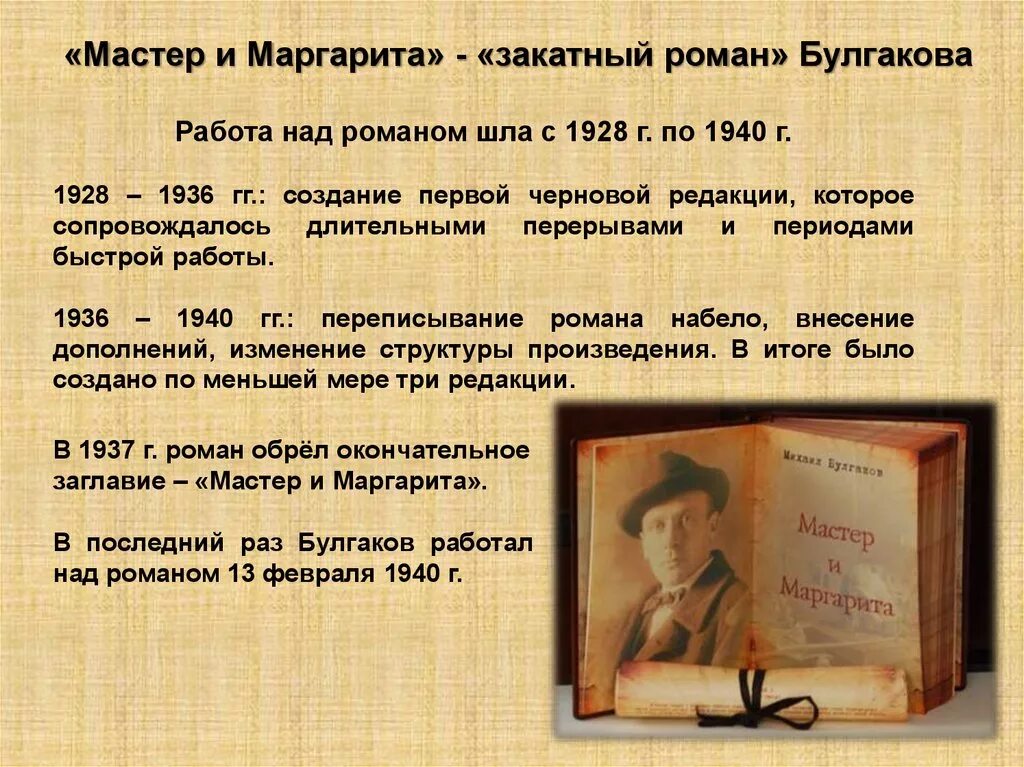 «Мастер и Маргарита» - «закатный роман» Булгакова

Работа над романом шла с 1928 г. по 1940 г.

1928 – 1936 гг.: создание первой черновой редакции, которое сопровождалось длительными перерывами и периодами быстрой работы.

1936 – 1940 гг.: переписывание романа набело, внесение дополнений, изменение структуры произведения. В итоге было создано по меньшей мере три редакции.

В 1937 г. роман обрёл окончательное заглавие – «Мастер и Маргарита».

В последний раз Булгаков работал над романом 13 февраля 1940 г.

Михаил Булгаков

Мастер и Маргарита